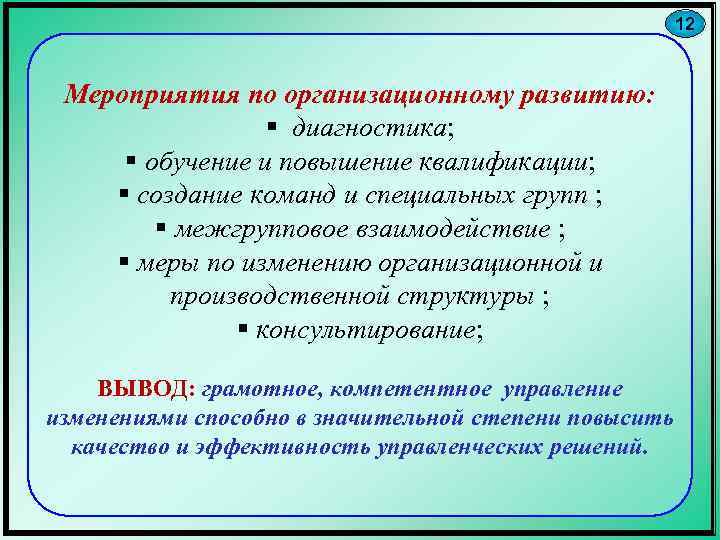 12

Мероприятия по организационному развитию:
▪ диагностика;
▪ обучение и повышение квалификации;
▪ создание команд и специальных групп ;
▪ межгрупповое взаимодействие ;
▪ меры по изменению организационной и производственной структуры ;
▪ консультирование;

ВЫВОД: грамотное, компетентное управление изменениями способно в значительной степени повысить качество и эффективность управленческих решений.